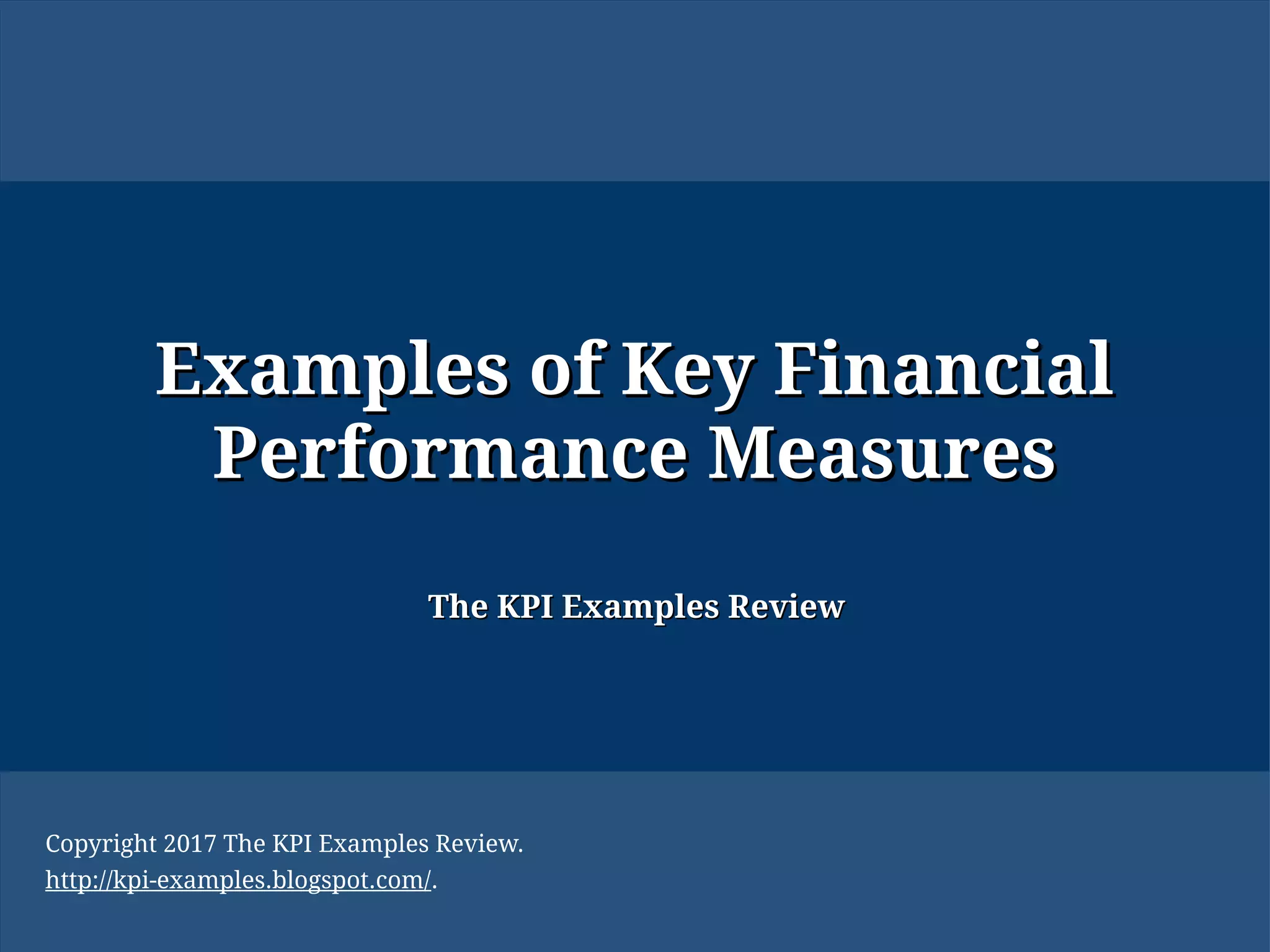 Examples of Key Financial Performance Measures

The KPI Examples Review

Copyright 2017 The KPI Examples Review.
http://kpi-examples.blogspot.com/.